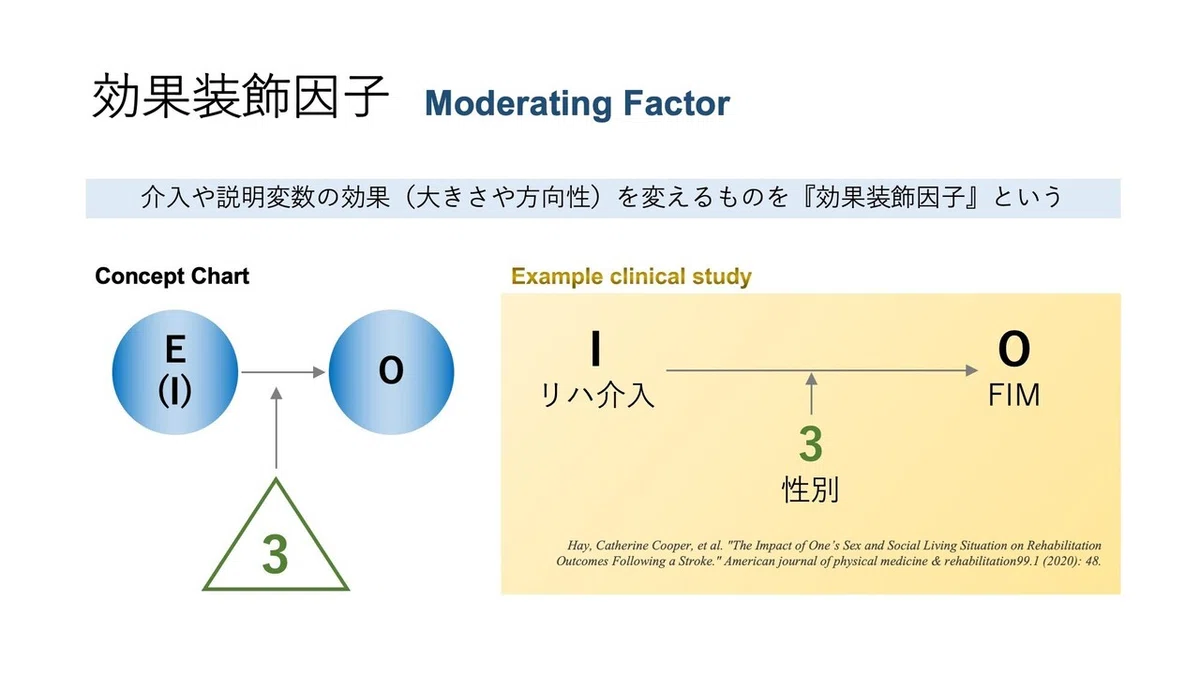 効果装飾因子 Moderating Factor

介入や説明変数の効果（大きさや方向性）を変えるものを『効果装飾因子』という

Concept Chart

E
(I)

O

3

Example clinical study

I
リハ介入

O
FIM

3
性別

Hay, Catherine Cooper, et al. "The Impact of One's Sex and Social Living Situation on Rehabilitation Outcomes Following a Stroke." American journal of physical medicine & rehabilitation99.1 (2020): 48.